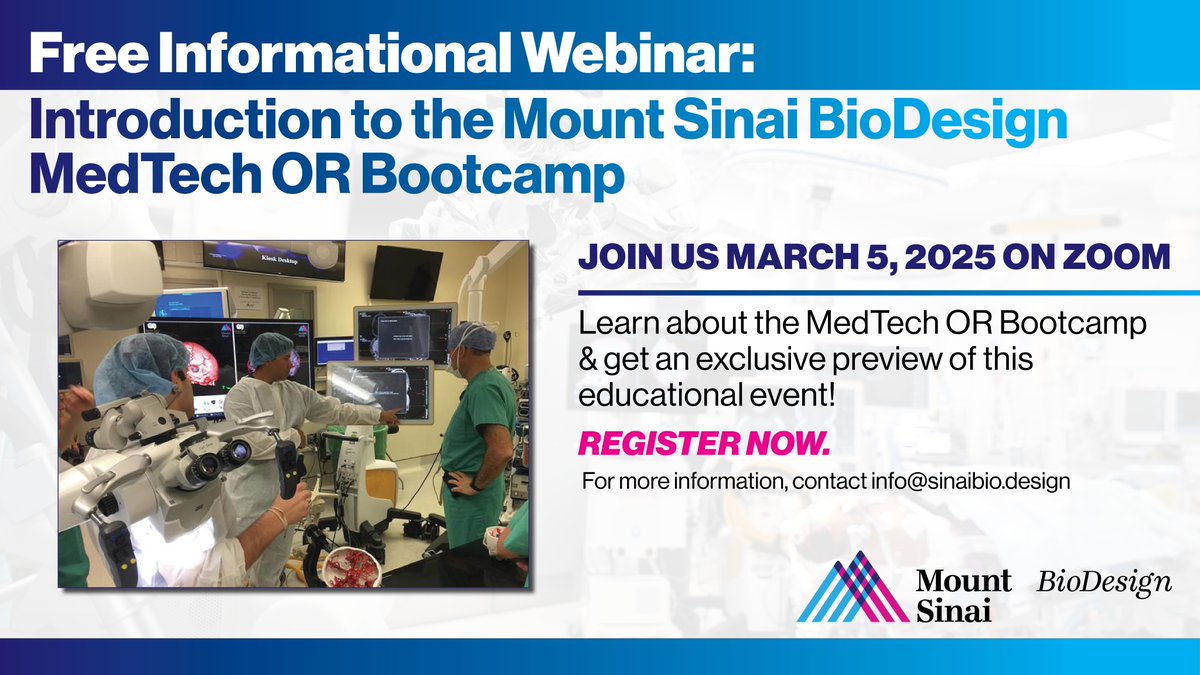 Free Informational Webinar:
Introduction to the Mount Sinai BioDesign MedTech OR Bootcamp

Kiosk Desktop

JOIN US MARCH 5, 2025 ON ZOOM

Learn about the MedTech OR Bootcamp & get an exclusive preview of this educational event!

REGISTER NOW.

For more information, contact info@sinaibio.design

Mount Sinai BioDesign